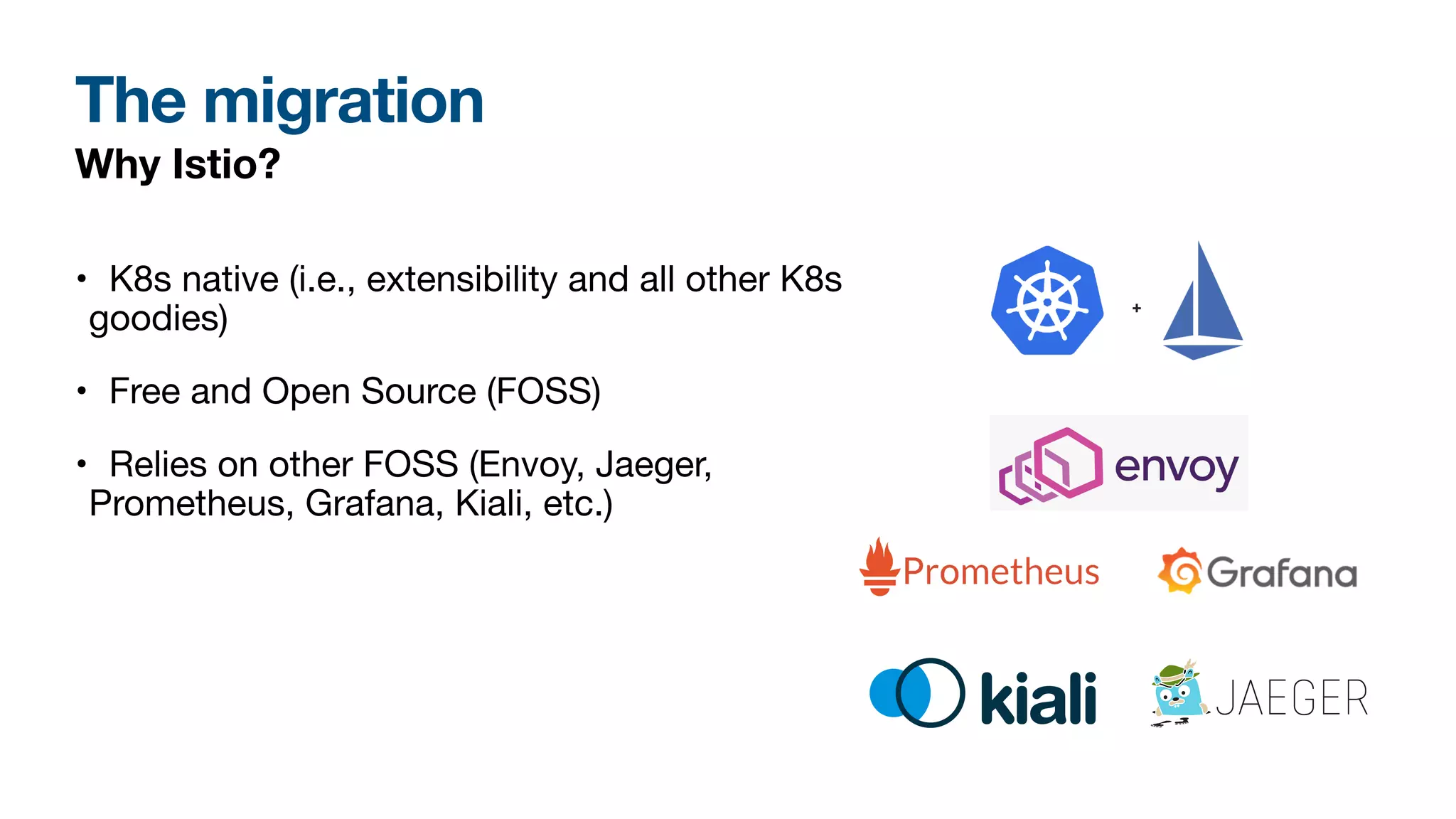 The migration
Why Istio?

• K8s native (i.e., extensibility and all other K8s goodies)

• Free and Open Source (FOSS)

• Relies on other FOSS (Envoy, Jaeger, Prometheus, Grafana, Kiali, etc.)

+

envoy

Prometheus

Grafana

kiali

JAEGER